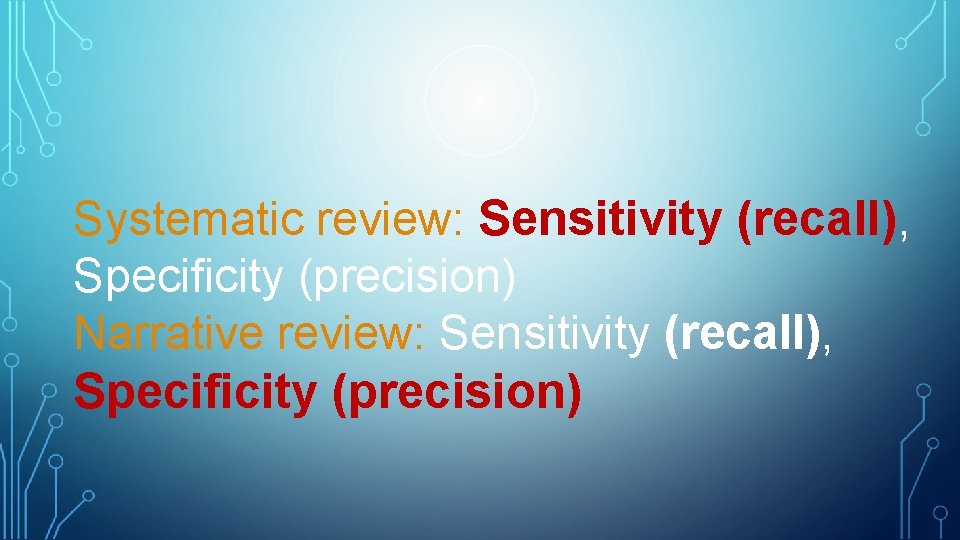 Systematic review: Sensitivity (recall), Specificity (precision)
Narrative review: Sensitivity (recall), Specificity (precision)